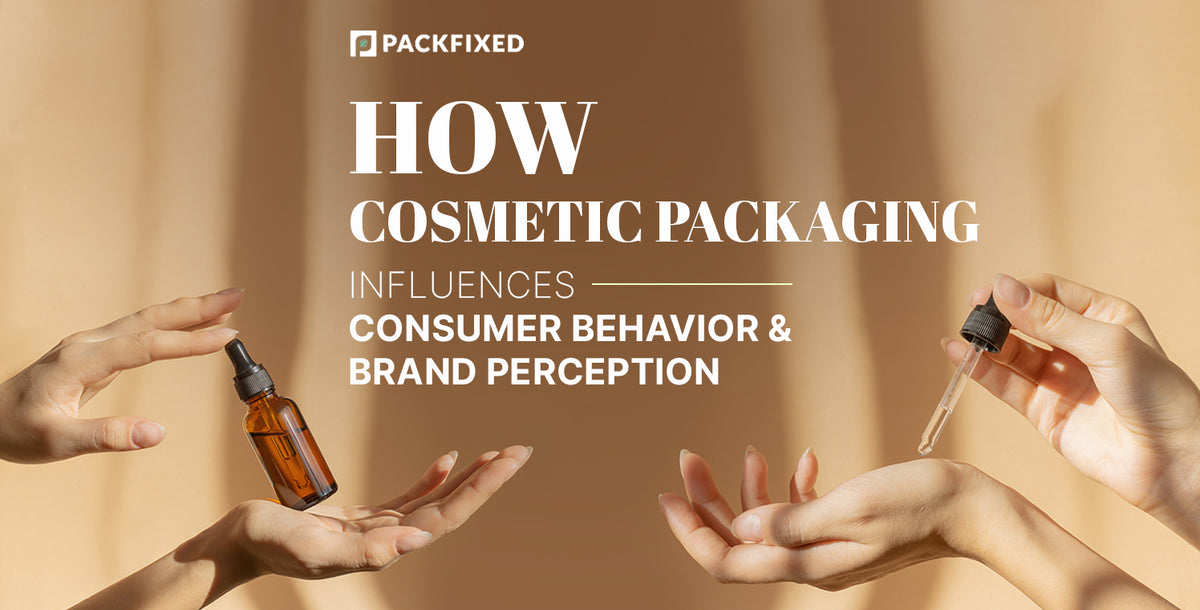 PACKFIXED

HOW
COSMETIC PACKAGING
INFLUENCES
CONSUMER BEHAVIOR &
BRAND PERCEPTION